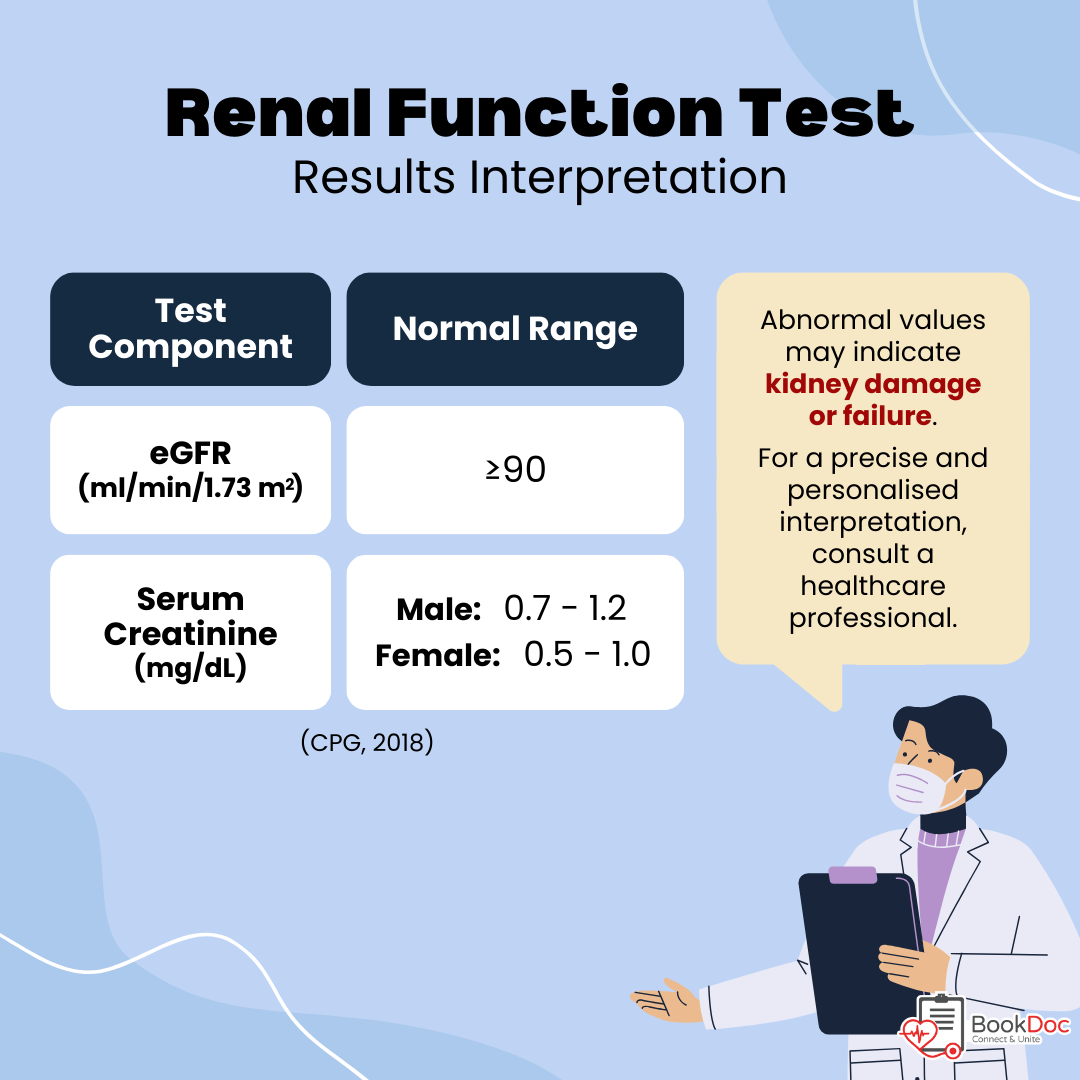 Renal Function Test
Results Interpretation

| Test Component | Normal Range |
|---|---|
| eGFR (ml/min/1.73 m²) | ≥90 |
| Serum Creatinine (mg/dL) | Male: 0.7 - 1.2 Female: 0.5 - 1.0 |

(CPG, 2018)

Abnormal values may indicate kidney damage or failure.

For a precise and personalised interpretation, consult a healthcare professional.

BookDoc
Connect & Unite